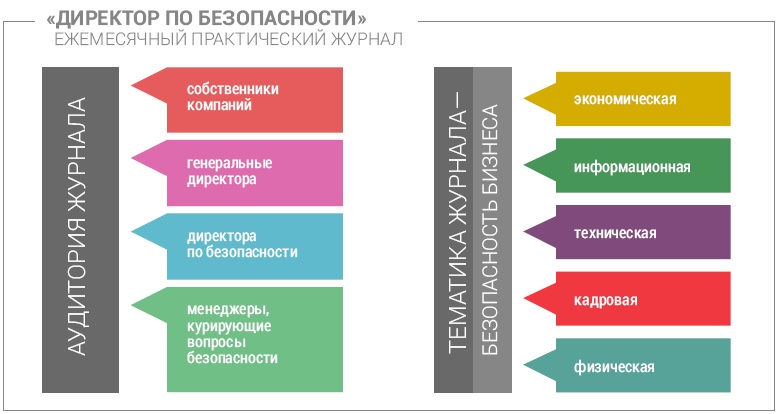 «ДИРЕКТОР ПО БЕЗОПАСНОСТИ»
ЕЖЕМЕСЯЧНЫЙ ПРАКТИЧЕСКИЙ ЖУРНАЛ

АУДИТОРИЯ ЖУРНАЛА

собственники компаний

генеральные директора

директора по безопасности

менеджеры, курирующие вопросы безопасности

ТЕМАТИКА ЖУРНАЛА — БЕЗОПАСНОСТЬ БИЗНЕСА

экономическая

информационная

техническая

кадровая

физическая